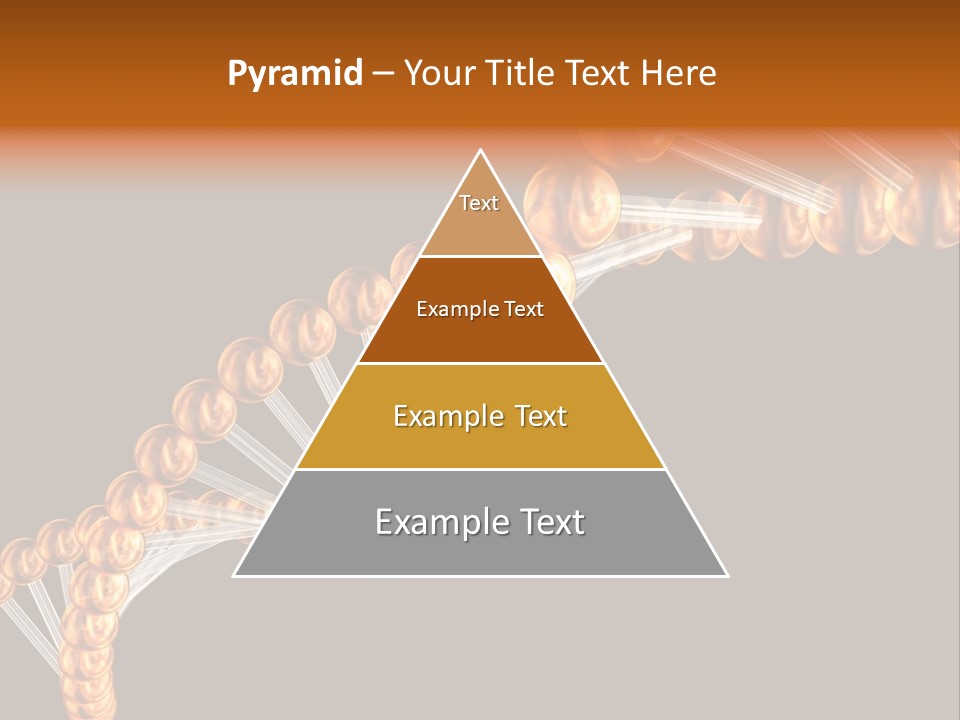 Pyramid – Your Title Text Here

Text

Example Text

Example Text

Example Text